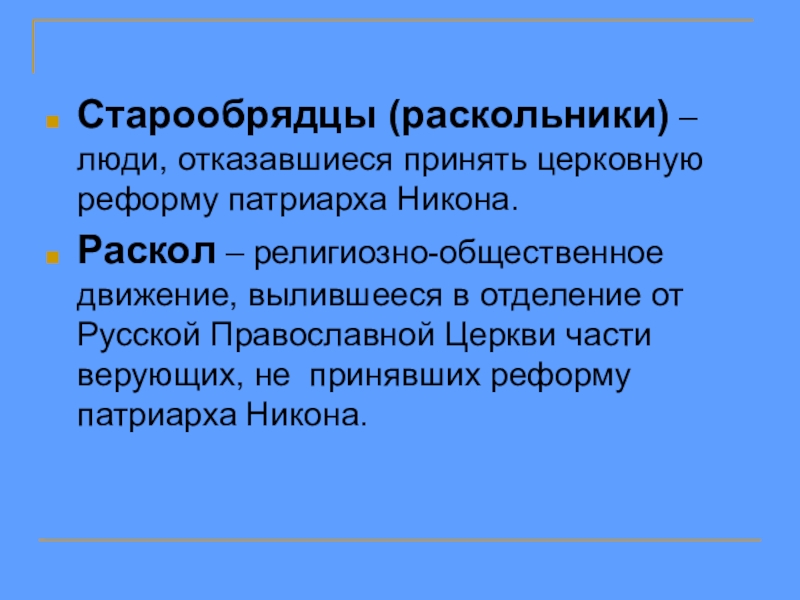 Старообрядцы (раскольники) – люди, отказавшиеся принять церковную реформу патриарха Никона.

Раскол – религиозно-общественное движение, вылившееся в отделение от Русской Православной Церкви части верующих, не принявших реформу патриарха Никона.